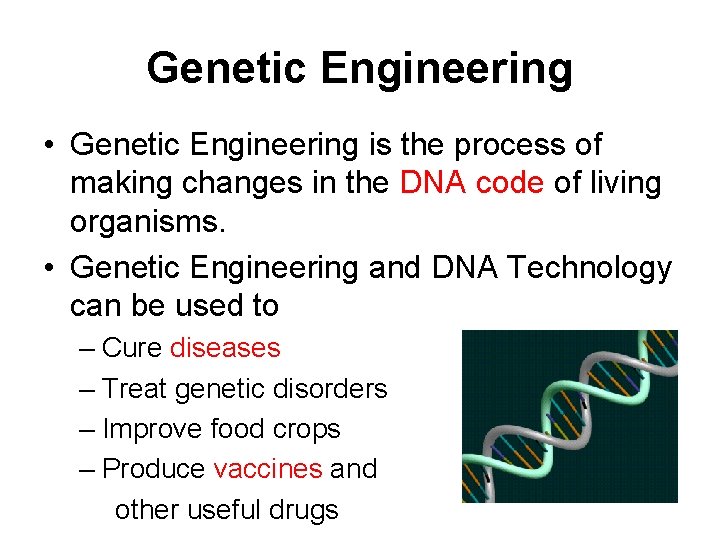 Genetic Engineering

• Genetic Engineering is the process of making changes in the DNA code of living organisms.

• Genetic Engineering and DNA Technology can be used to

– Cure diseases

– Treat genetic disorders

– Improve food crops

– Produce vaccines and other useful drugs